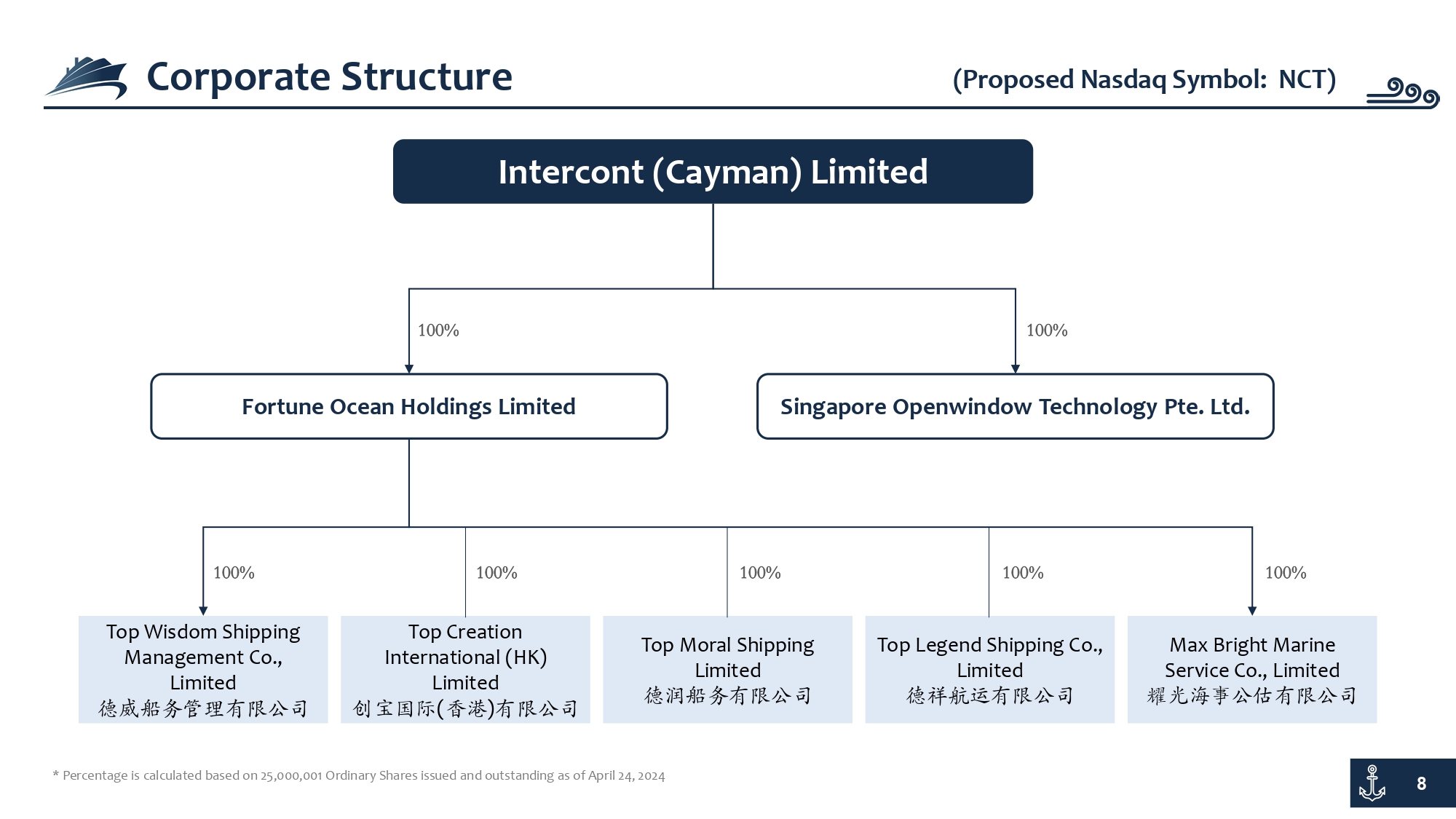 Corporate Structure

(Proposed Nasdaq Symbol: NCT)

Intercont (Cayman) Limited

100%

100%

Fortune Ocean Holdings Limited

Singapore Openwindow Technology Pte. Ltd.

100%

100%

100%

100%

100%

Top Wisdom Shipping Management Co., Limited
德威船务管理有限公司

Top Creation International (HK) Limited
创宝国际(香港)有限公司

Top Moral Shipping Limited
德润船务有限公司

Top Legend Shipping Co., Limited
德祥航运有限公司

Max Bright Marine Service Co., Limited
耀光海事公估有限公司

* Percentage is calculated based on 25,000,001 Ordinary Shares issued and outstanding as of April 24, 2024

8